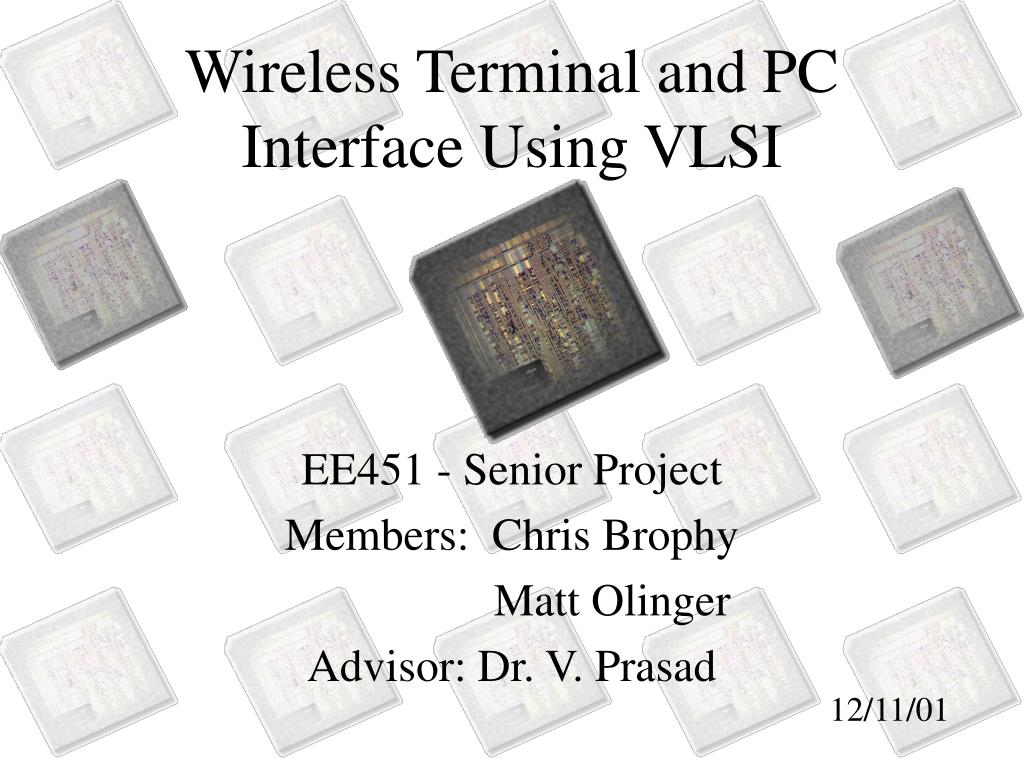 Wireless Terminal and PC Interface Using VLSI

EE451 - Senior Project
Members: Chris Brophy
Matt Olinger
Advisor: Dr. V. Prasad

12/11/01